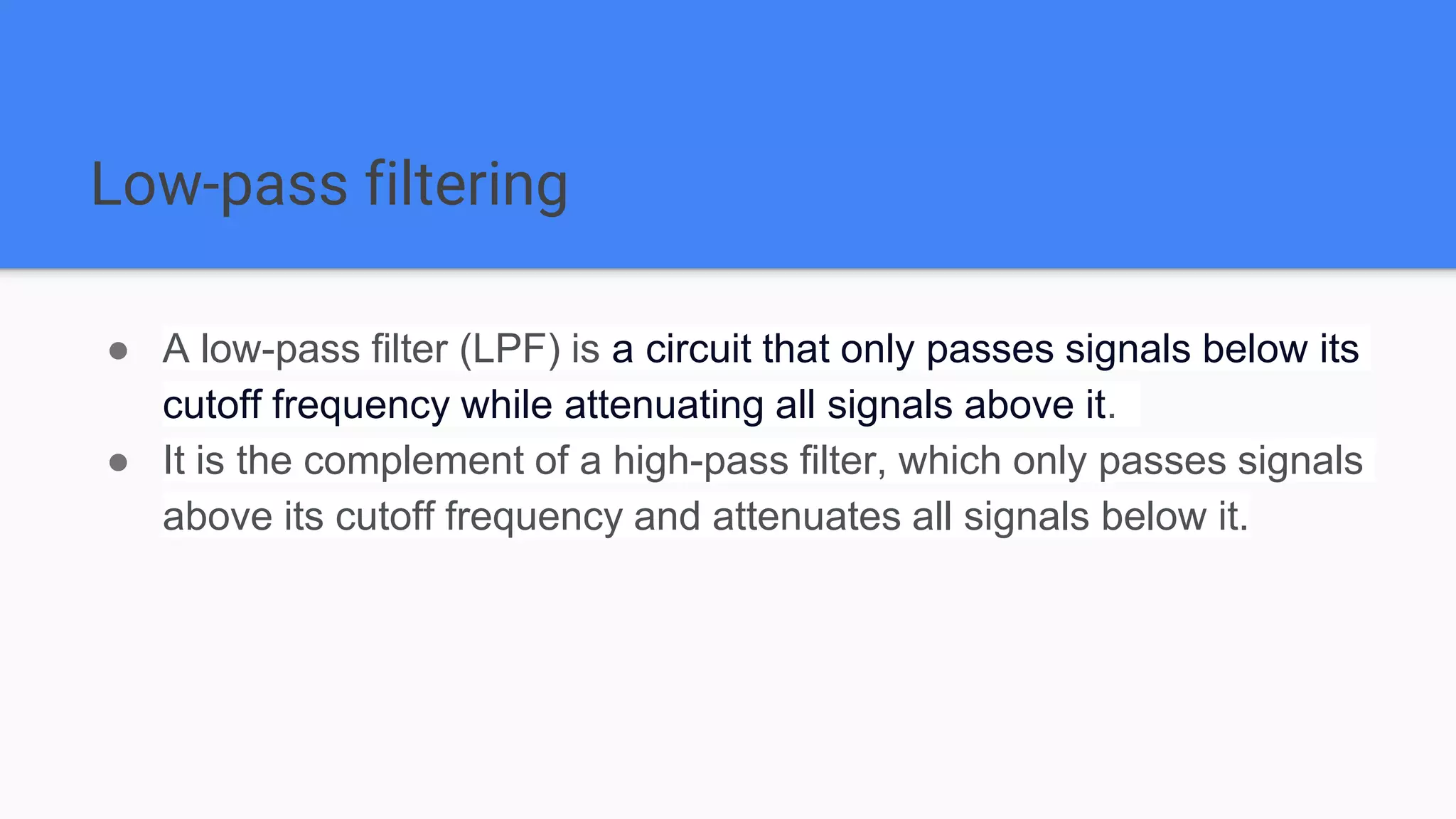 Low-pass filtering

● A low-pass filter (LPF) is a circuit that only passes signals below its cutoff frequency while attenuating all signals above it.

● It is the complement of a high-pass filter, which only passes signals above its cutoff frequency and attenuates all signals below it.